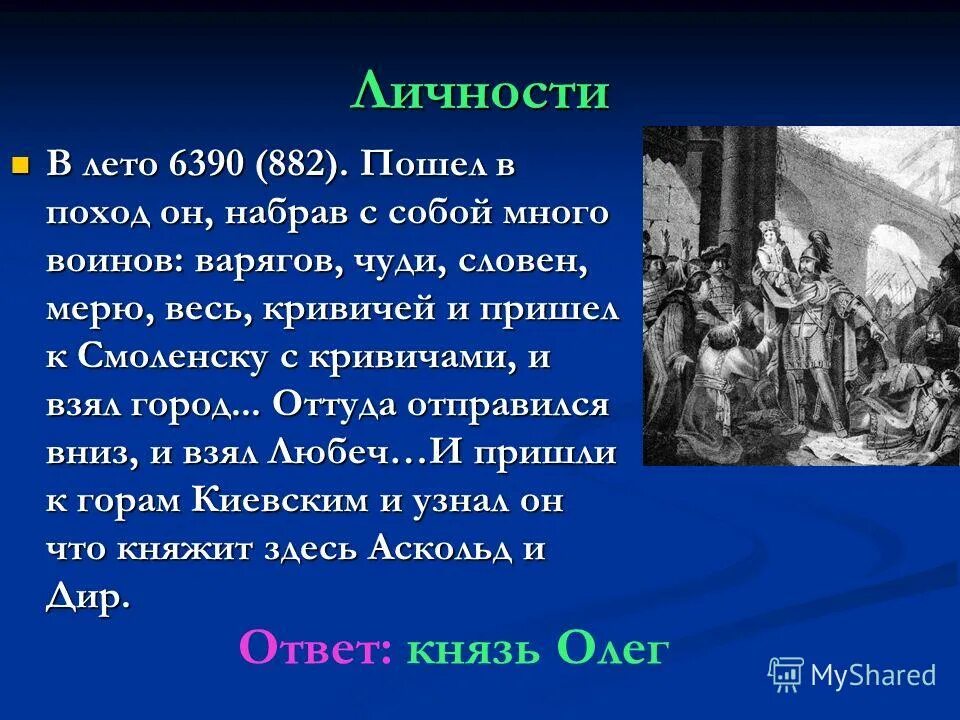 Личности

В лето 6390 (882). Пошел в поход он, набрав с собой много воинов: варягов, чуди, словен, мерю, весь, кривичей и пришел к Смоленску с кривичами, и взял город... Оттуда отправился вниз, и взял Любеч…И пришли к горам Киевским и узнал он что княжит здесь Аскольд и Дир.

Ответ: князь Олег

MyShared